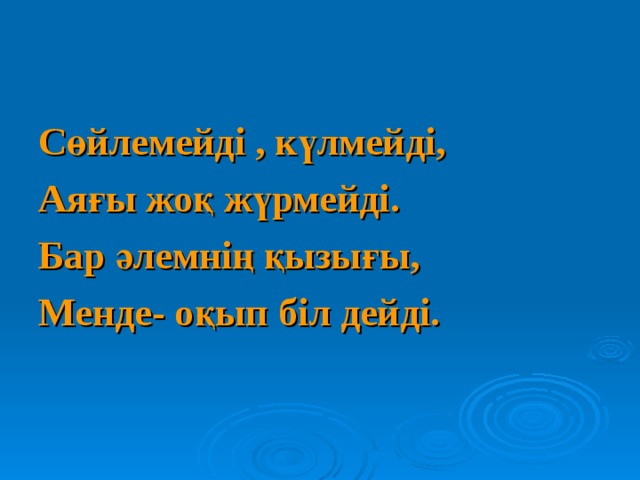 Сөйлемейді , күлмейді,
Аяғы жоқ жүрмейді.
Бар әлемнің қызығы,
Менде- оқып біл дейді.